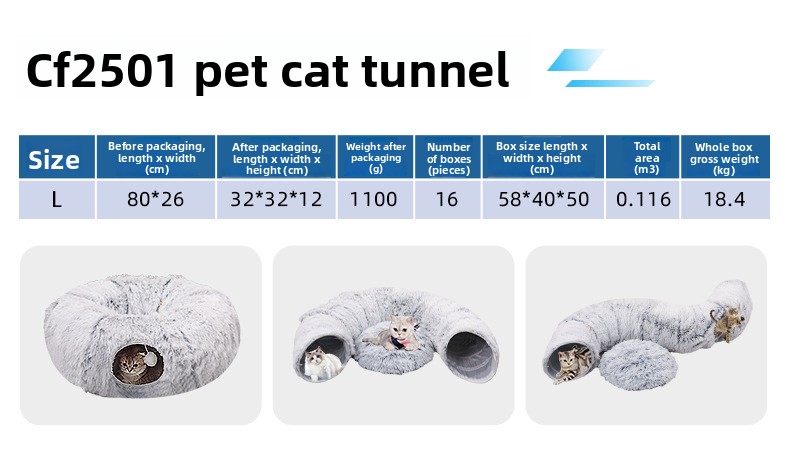 Cf2501 pet cat tunnel

| Size | Before packaging, length x width (cm) | After packaging, length x width x height (cm) | Weight after packaging (g) | Number of boxes (pieces) | Box size length x width x height (cm) | Total area (m3) | Whole box gross weight (kg) |
|---|---|---|---|---|---|---|---|
| L | 80*26 | 32*32*12 | 1100 | 16 | 58*40*50 | 0.116 | 18.4 |